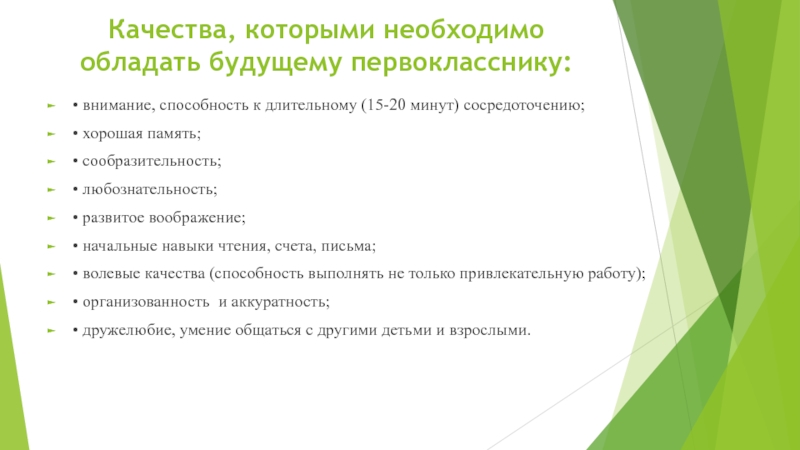 Качества, которыми необходимо обладать будущему первокласснику:

• внимание, способность к длительному (15-20 минут) сосредоточению;

• хорошая память;

• сообразительность;

• любознательность;

• развитое воображение;

• начальные навыки чтения, счета, письма;

• волевые качества (способность выполнять не только привлекательную работу);

• организованность  и аккуратность;

• дружелюбие, умение общаться с другими детьми и взрослыми.